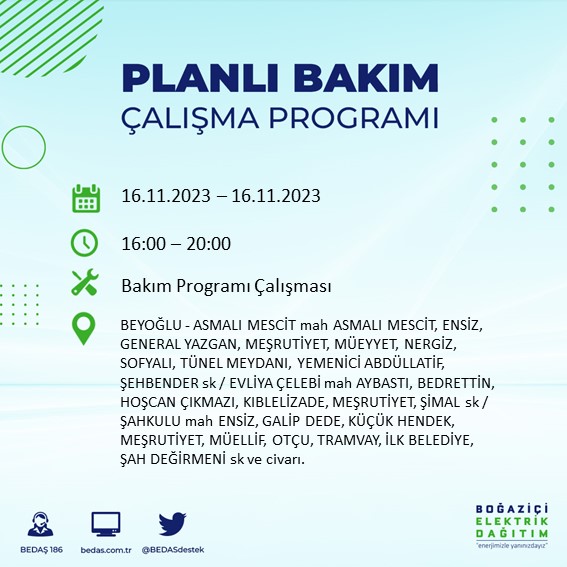 PLANLI BAKIM
ÇALIŞMA PROGRAMI

16.11.2023 – 16.11.2023

16:00 – 20:00

Bakım Programı Çalışması

BEYOĞLU - ASMALI MESCİT mah ASMALI MESCİT, ENSİZ, GENERAL YAZGAN, MEŞRUTİYET, MÜEYYET, NERGİZ, SOFYALI, TÜNEL MEYDANI, YEMENİCİ ABDÜLLATİF, ŞEHBENDER sk / EVLİYA ÇELEBİ mah AYBASTI, BEDRETTİN, HOŞCAN ÇIKMAZI, KIBLELİZADE, MEŞRUTİYET, ŞİMAL sk / ŞAHKULU mah ENSİZ, GALİP DEDE, KÜÇÜK HENDEK, MEŞRUTİYET, MÜELLİF, OTÇU, TRAMVAY, İLK BELEDİYE, ŞAH DEĞİRMENİ sk ve civarı.

BEDAŞ 186
bedas.com.tr
@BEDASdestek

BOĞAZİÇİ
ELEKTRİK
DAĞITIM
"enerjimizle yanınızdayız"